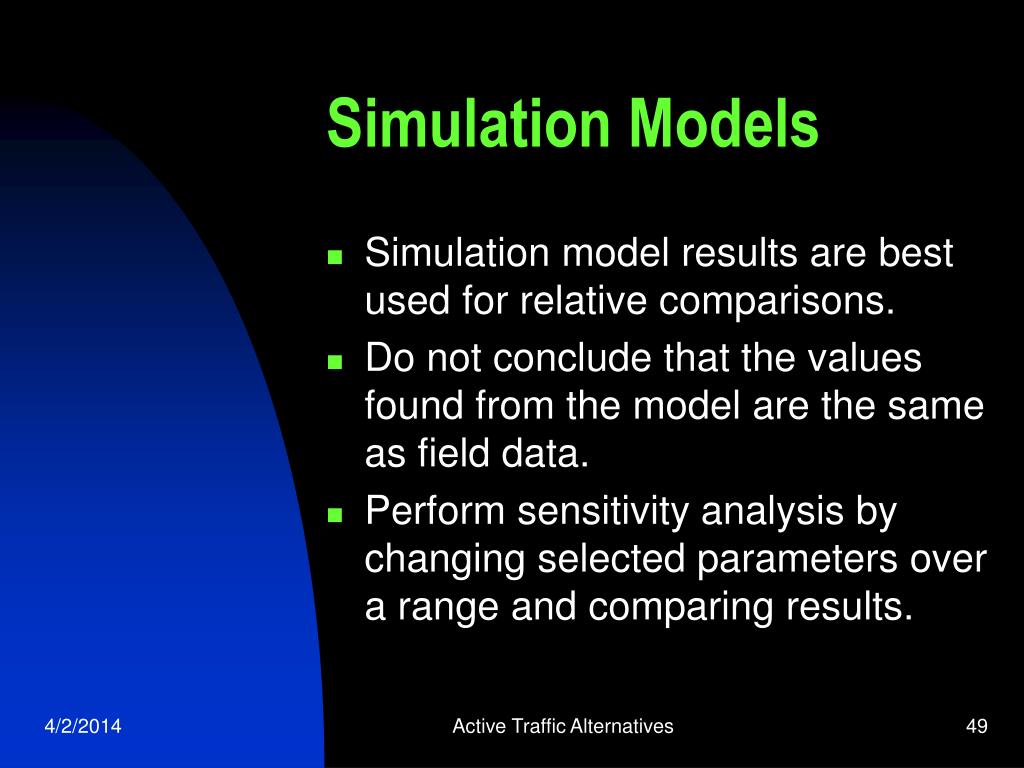 Simulation Models

- Simulation model results are best used for relative comparisons.
- Do not conclude that the values found from the model are the same as field data.
- Perform sensitivity analysis by changing selected parameters over a range and comparing results.

4/2/2014 Active Traffic Alternatives 49